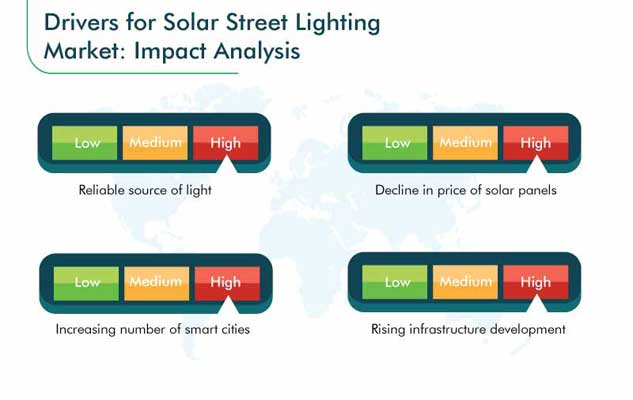 Drivers for Solar Street Lighting Market: Impact Analysis

Low Medium High

Reliable source of light

Low Medium High

Decline in price of solar panels

Low Medium High

Increasing number of smart cities

Low Medium High

Rising infrastructure development